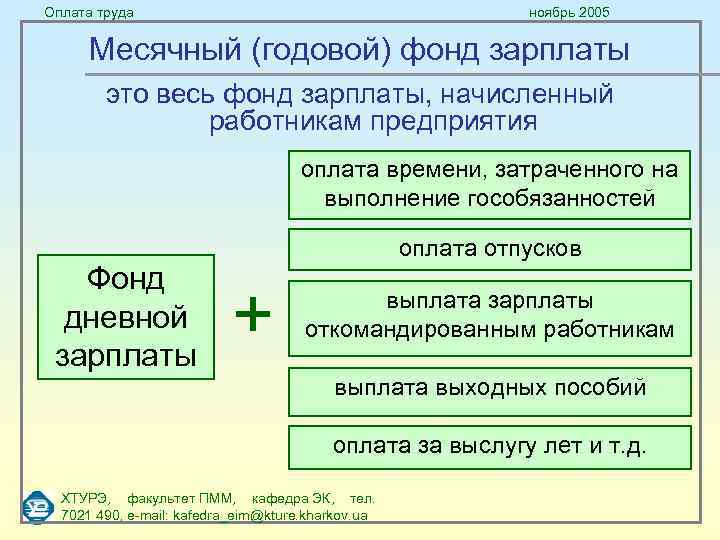 Оплата труда

ноябрь 2005

Месячный (годовой) фонд зарплаты

это весь фонд зарплаты, начисленный работникам предприятия

Фонд дневной зарплаты

+

оплата времени, затраченного на выполнение гособязанностей

оплата отпусков

выплата зарплаты откомандированным работникам

выплата выходных пособий

оплата за выслугу лет и т.д.

ХТУРЭ, факультет ПММ, кафедра ЭК, тел. 7021 490, e-mail: kafedra_eim@kture.kharkov.ua